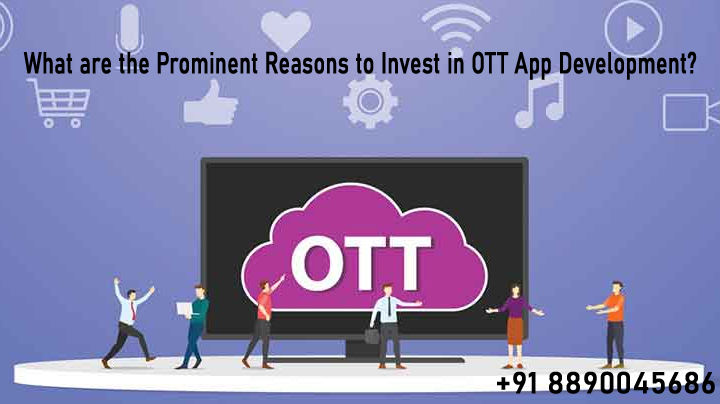 What are the Prominent Reasons to Invest in OTT App Development?

OTT

+91 8890045686